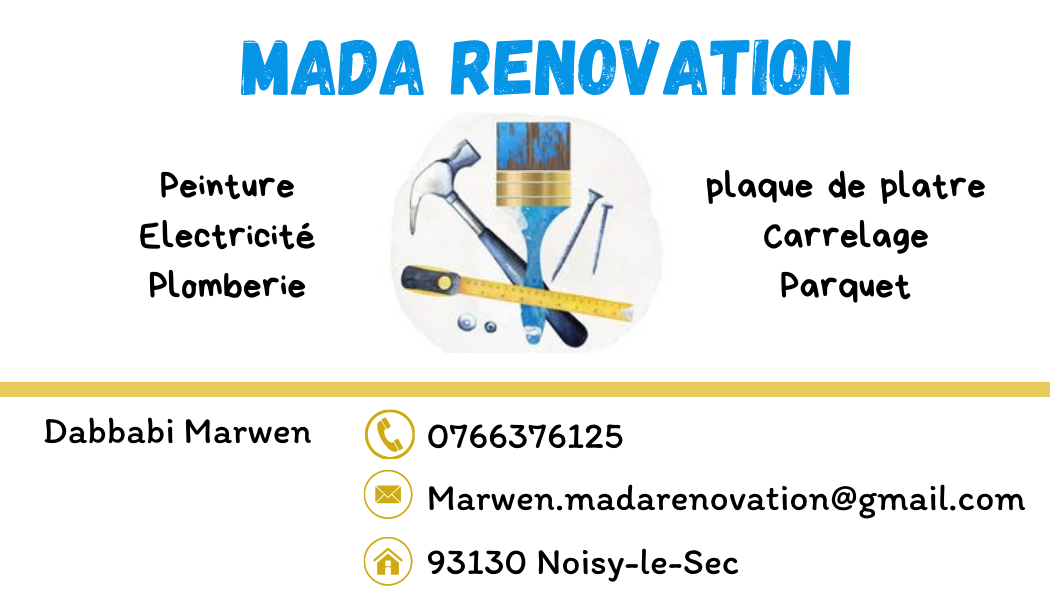 MADA RENOVATION

Peinture
Electricité
Plomberie

plaque de platre
Carrelage
Parquet

Dabbabi Marwen

0766376125

Marwen.madarenovation@gmail.com

93130 Noisy-le-Sec